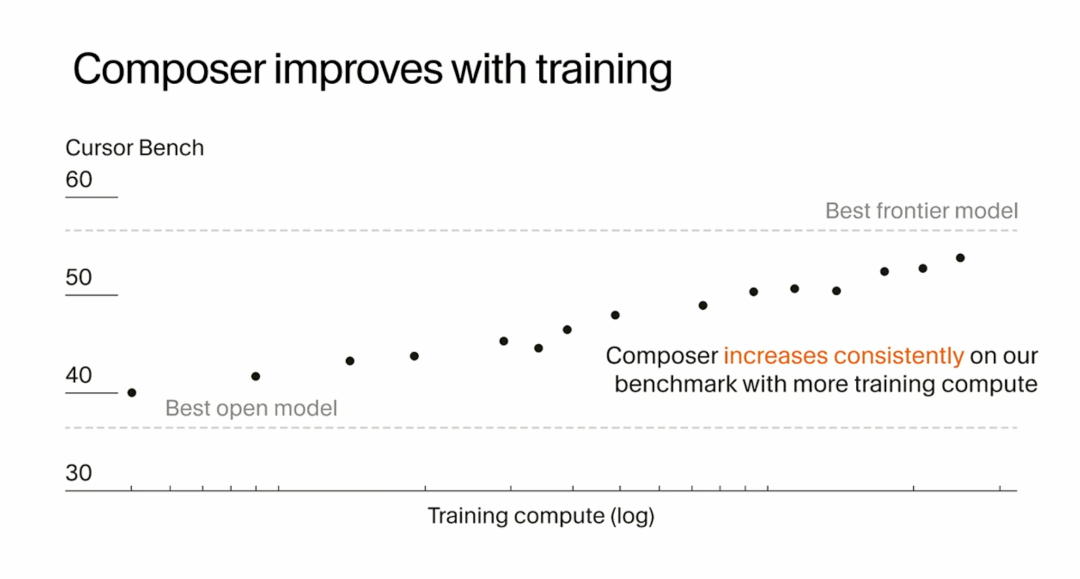 Composer improves with training

Cursor Bench

60

Best frontier model

50

Composer increases consistently on our benchmark with more training compute

40

Best open model

30

Training compute (log)